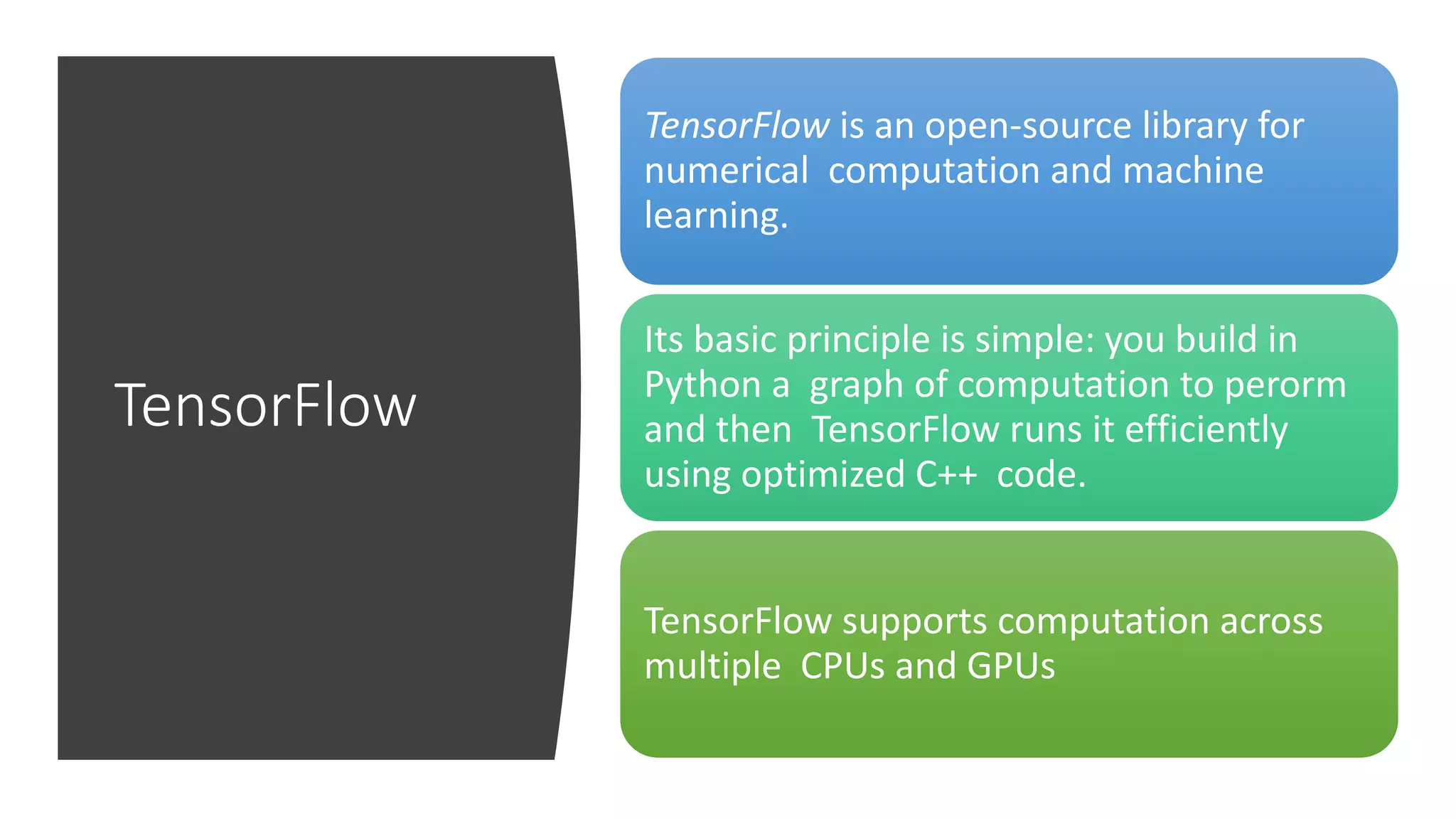 TensorFlow

TensorFlow is an open-source library for numerical computation and machine learning.

Its basic principle is simple: you build in Python a graph of computation to perorm and then TensorFlow runs it efficiently using optimized C++ code.

TensorFlow supports computation across multiple CPUs and GPUs